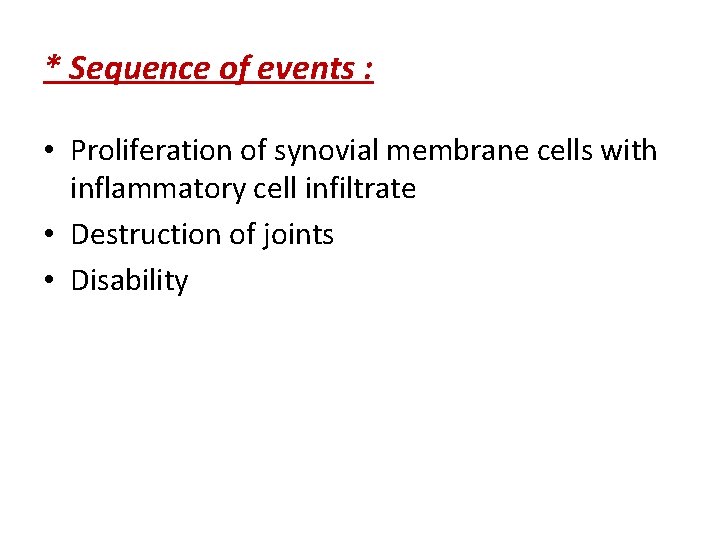 * Sequence of events :

• Proliferation of synovial membrane cells with inflammatory cell infiltrate
• Destruction of joints
• Disability